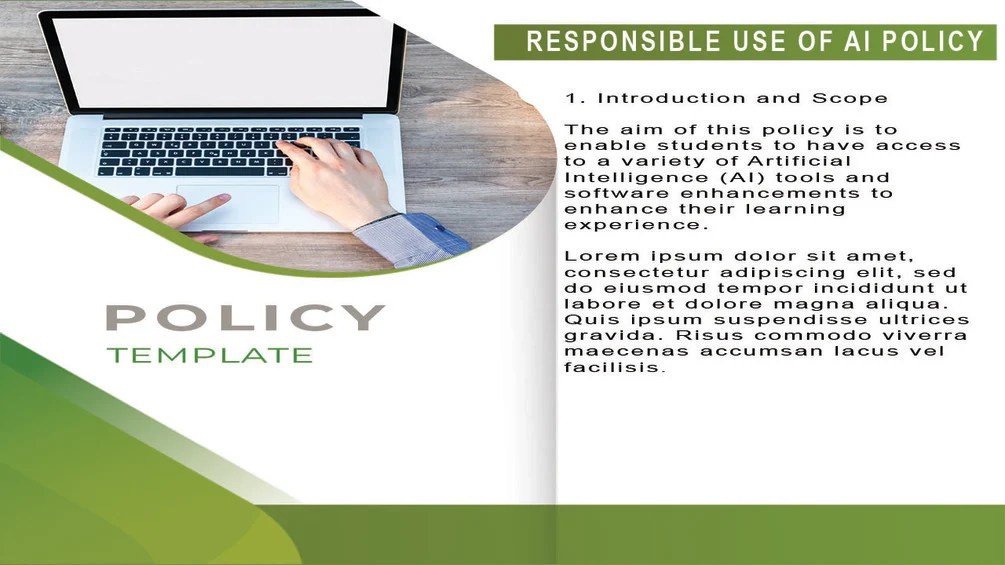 POLICY
TEMPLATE

RESPONSIBLE USE OF AI POLICY

1. Introduction and Scope

The aim of this policy is to enable students to have access to a variety of Artificial Intelligence (AI) tools and software enhancements to enhance their learning experience.

Lorem ipsum dolor sit amet, consectetur adipiscing elit, sed do eiusmod tempor incididunt ut labore et dolore magna aliqua. Quis ipsum suspendisse ultrices gravida. Risus commodo viverra maecenas accumsan lacus vel facilisis.